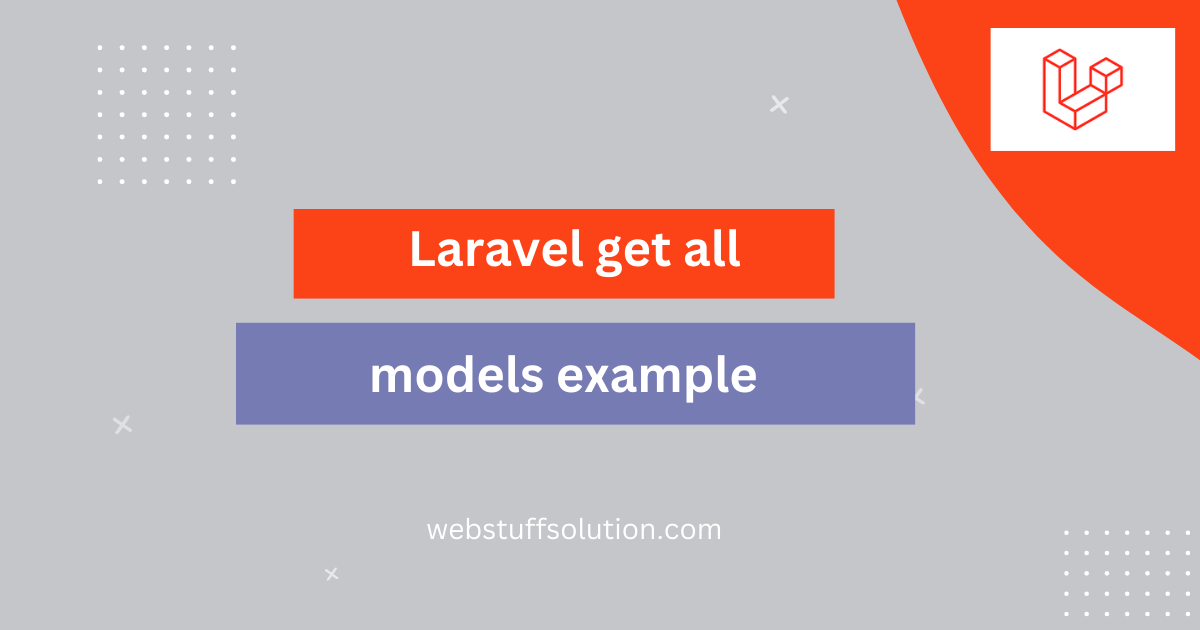 Laravel get all

models example

webstuffsolution.com